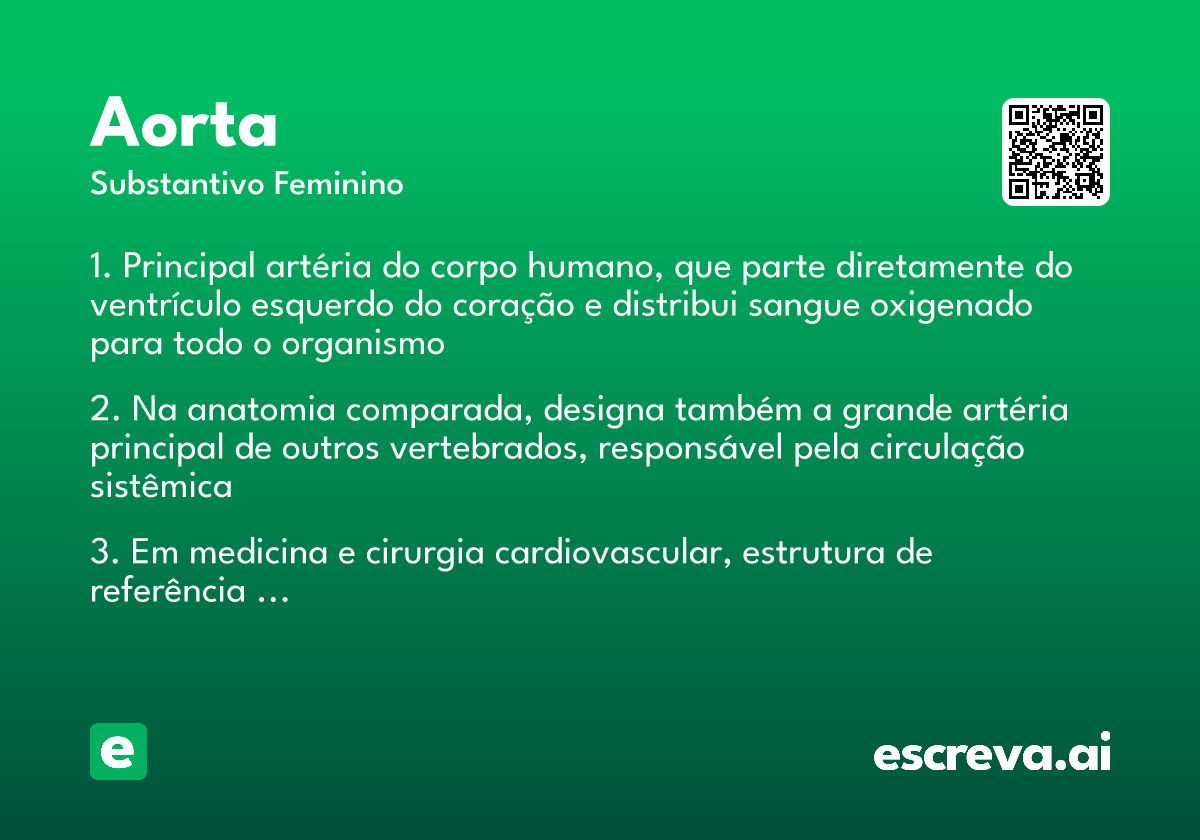 Aorta
Substantivo Feminino

1. Principal artéria do corpo humano, que parte diretamente do ventrículo esquerdo do coração e distribui sangue oxigenado para todo o organismo

2. Na anatomia comparada, designa também a grande artéria principal de outros vertebrados, responsável pela circulação sistêmica

3. Em medicina e cirurgia cardiovascular, estrutura de referência …

e

escreva.ai